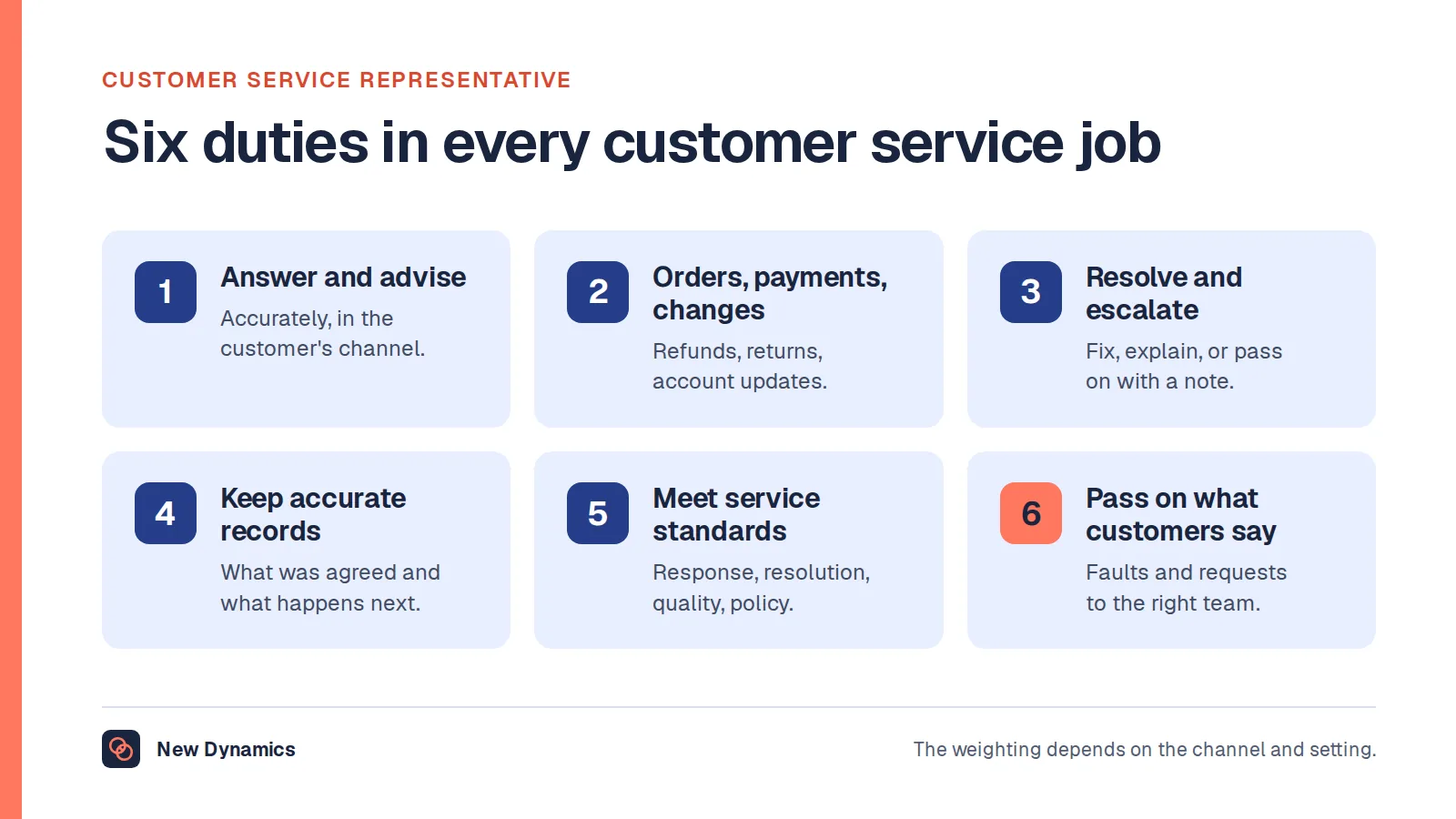 CUSTOMER SERVICE REPRESENTATIVE

Six duties in every customer service job

1
Answer and advise
Accurately, in the customer's channel.

2
Orders, payments, changes
Refunds, returns, account updates.

3
Resolve and escalate
Fix, explain, or pass on with a note.

4
Keep accurate records
What was agreed and what happens next.

5
Meet service standards
Response, resolution, quality, policy.

6
Pass on what customers say
Faults and requests to the right team.

New Dynamics

The weighting depends on the channel and setting.